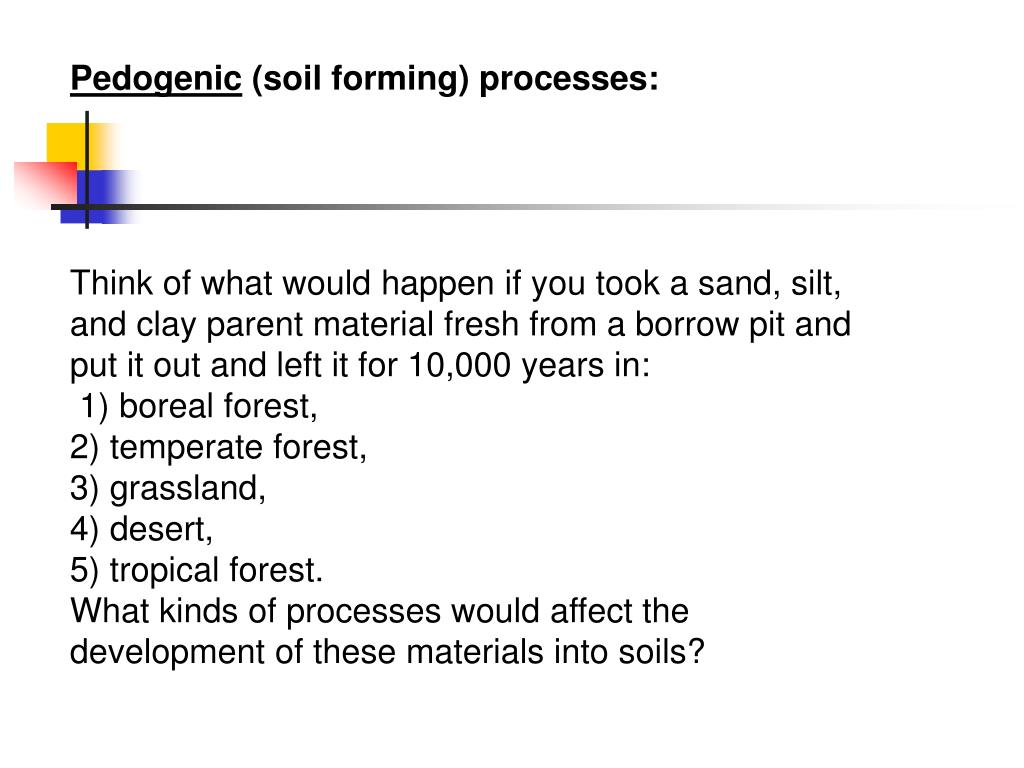 Pedogenic (soil forming) processes:

Think of what would happen if you took a sand, silt, and clay parent material fresh from a borrow pit and put it out and left it for 10,000 years in:
1) boreal forest,
2) temperate forest,
3) grassland,
4) desert,
5) tropical forest.
What kinds of processes would affect the development of these materials into soils?